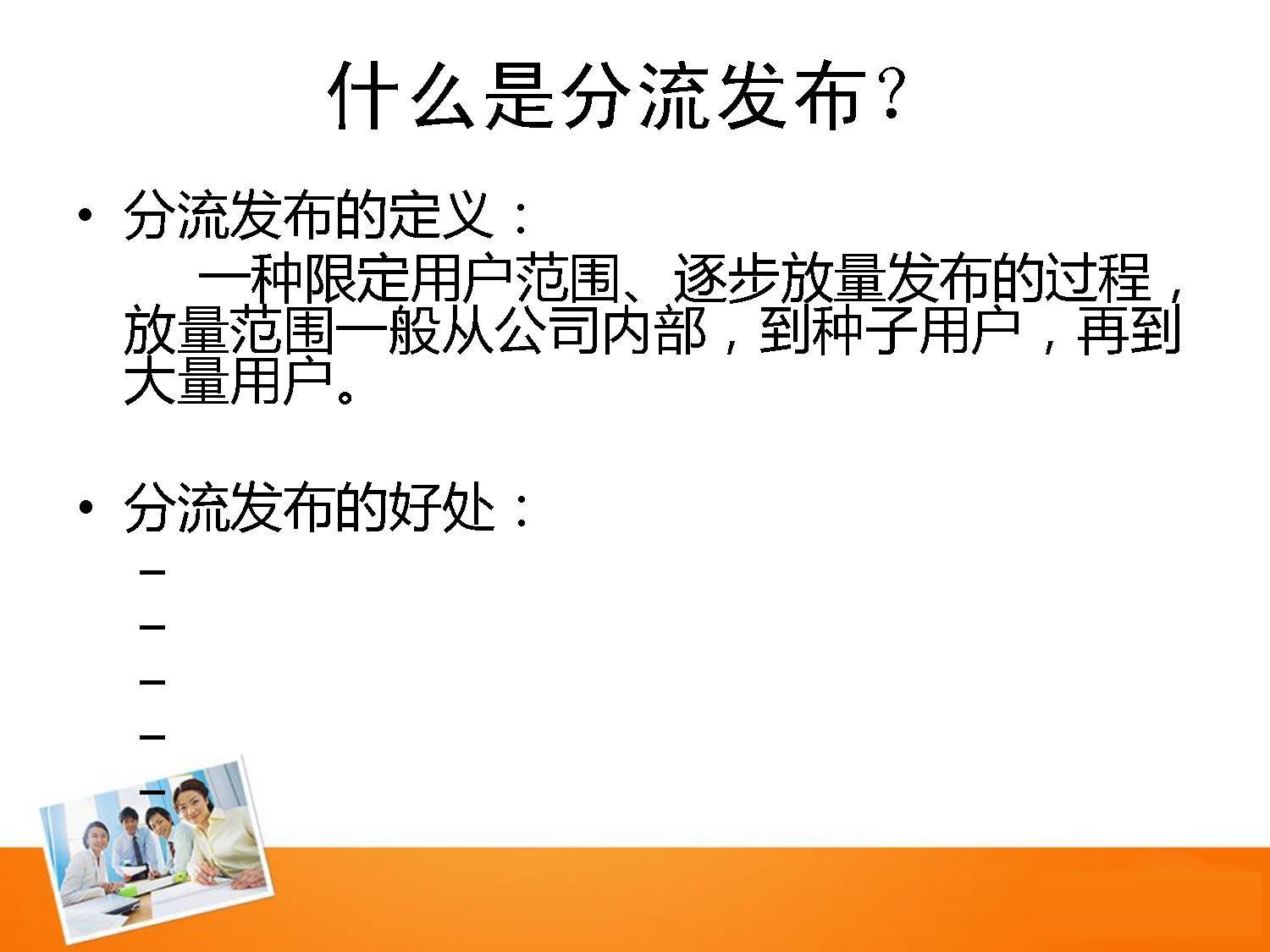 什么是分流发布？

• 分流发布的定义：
一种限定用户范围、逐步放量发布的过程，放量范围一般从公司内部，到种子用户，再到大量用户。

• 分流发布的好处：
–
–
–
–
–